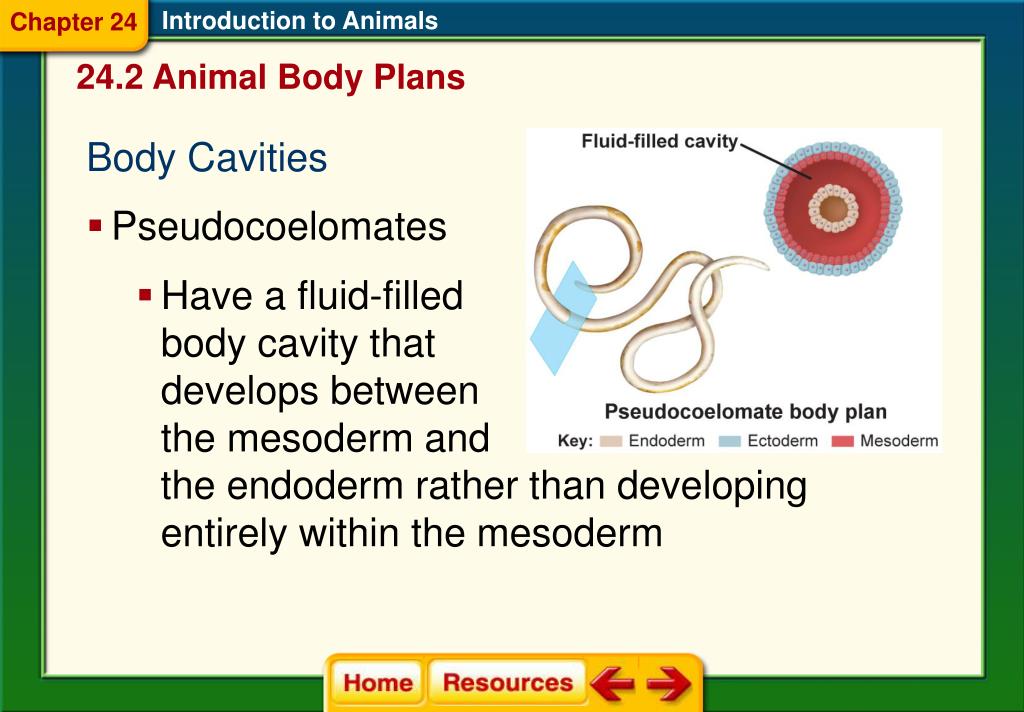 Chapter 24 Introduction to Animals

24.2 Animal Body Plans

Body Cavities

▪ Pseudocoelomates

▪ Have a fluid-filled body cavity that develops between the mesoderm and the endoderm rather than developing entirely within the mesoderm

Fluid-filled cavity

Pseudocoelomate body plan

Key: Endoderm Ectoderm Mesoderm

Home Resources